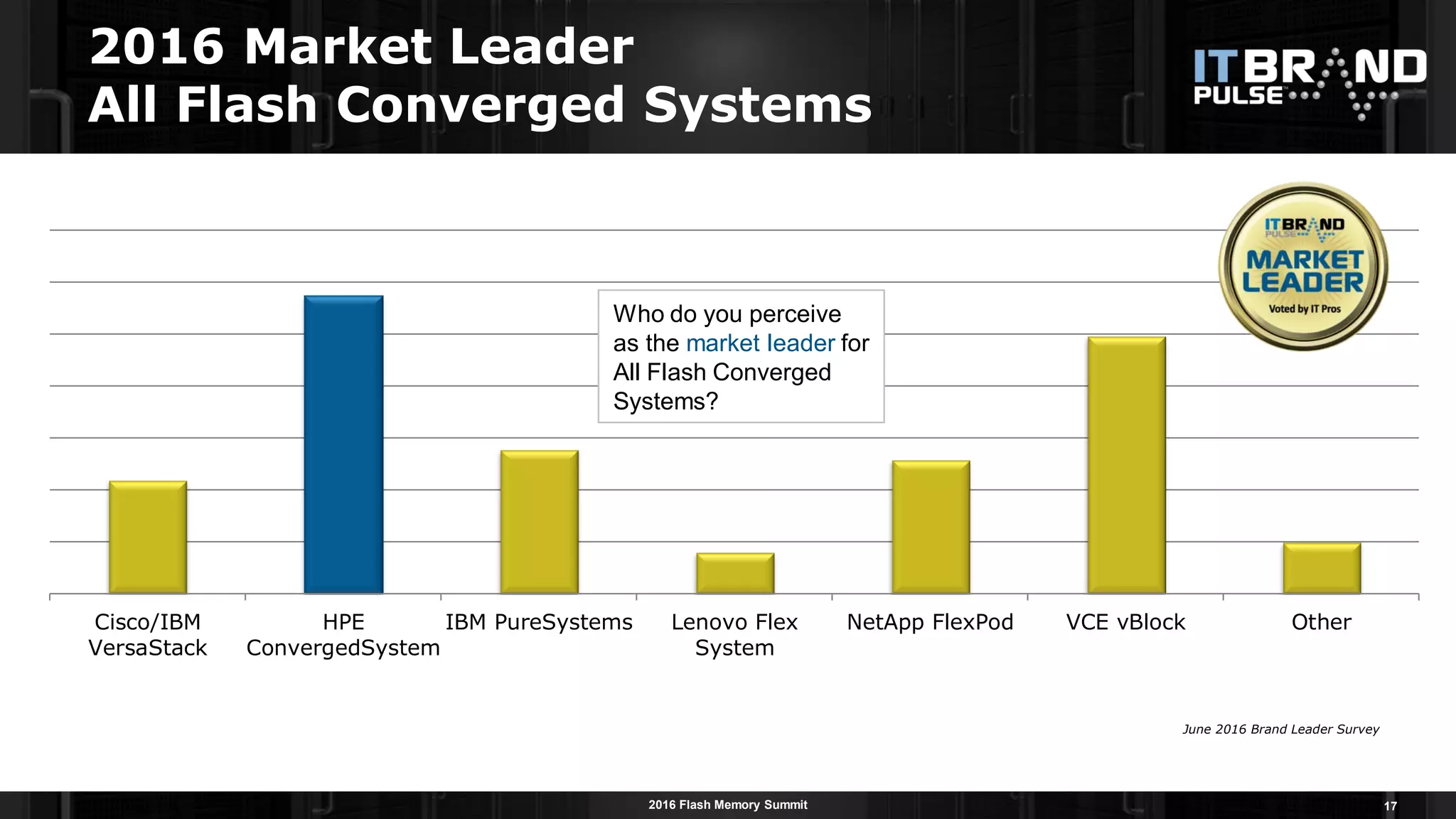 2016 Market Leader
All Flash Converged Systems

IT BRAND PULSE

IT BRAND PULSE
MARKET LEADER
Voted by IT Pros

Who do you perceive as the market leader for All Flash Converged Systems?

Cisco/IBM VersaStack

HPE ConvergedSystem

IBM PureSystems

Lenovo Flex System

NetApp FlexPod

VCE vBlock

Other

June 2016 Brand Leader Survey

2016 Flash Memory Summit

17